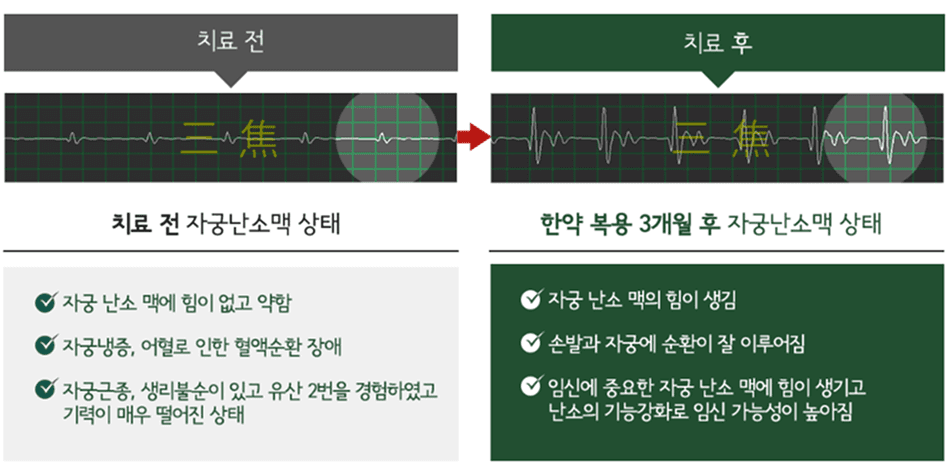 치료 전

三 焦

치료 전 자궁난소맥 상태

자궁 난소 맥에 힘이 없고 약함

자궁냉증, 어혈로 인한 혈액순환 장애

자궁근종, 생리불순이 있고 유산 2번을 경험하였고 기력이 매우 떨어진 상태

치료 후

三 焦

한약 복용 3개월 후 자궁난소맥 상태

자궁 난소 맥의 힘이 생김

손발과 자궁에 순환이 잘 이루어짐

임신에 중요한 자궁 난소 맥에 힘이 생기고 난소의 기능강화로 임신 가능성이 높아짐